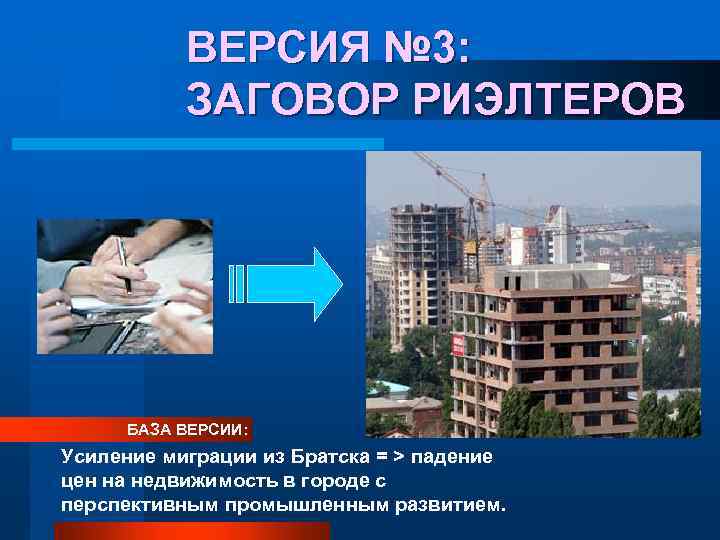 ВЕРСИЯ №3: ЗАГОВОР РИЭЛТЕРОВ

БАЗА ВЕРСИИ:

Усиление миграции из Братска = > падение цен на недвижимость в городе с перспективным промышленным развитием.